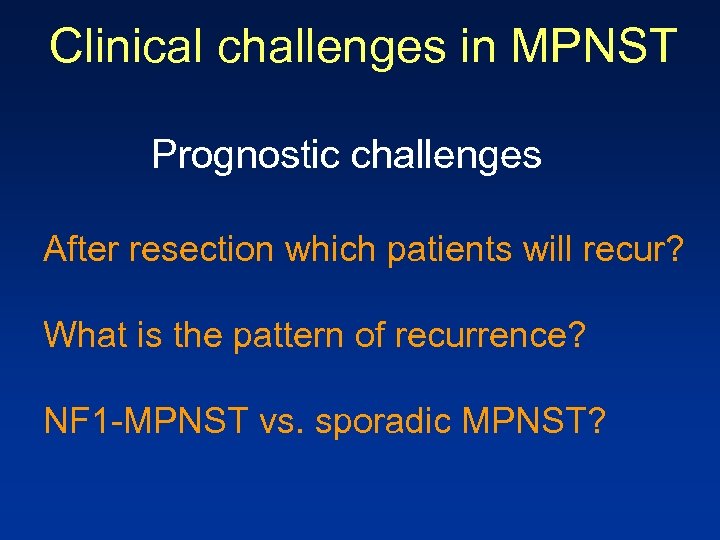 Clinical challenges in MPNST

Prognostic challenges

After resection which patients will recur?

What is the pattern of recurrence?

NF1-MPNST vs. sporadic MPNST?